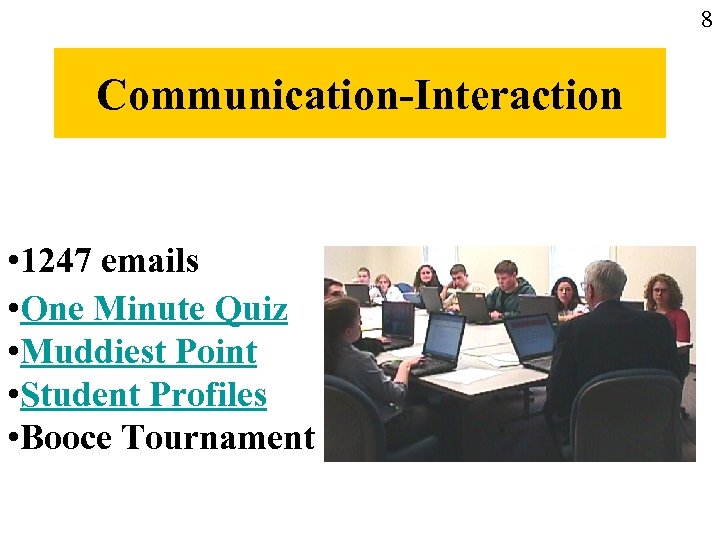 8

Communication-Interaction

•1247 emails
•One Minute Quiz
•Muddiest Point
•Student Profiles
•Booce Tournament